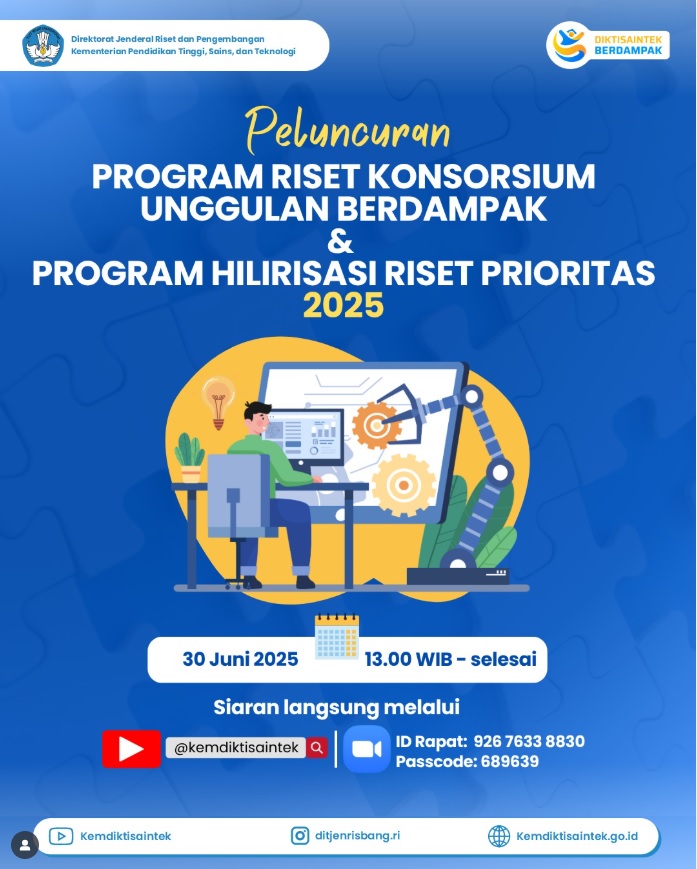 Direktorat Jenderal Riset dan Pengembangan
Kementerian Pendidikan Tinggi, Sains, dan Teknologi

DIKTISAINTEK BERDAMPAK

Peluncuran
PROGRAM RISET KONSORSIUM UNGGULAN BERDAMPAK
&
PROGRAM HILIRISASI RISET PRIORITAS
2025

30 Juni 2025

13.00 WIB - selesai

Siaran langsung melalui

@kemdiktisaintek

ID Rapat: 926 7633 8830
Passcode: 689639

Kemdiktisaintek

ditjenrisbang.ri

Kemdiktisaintek.go.id